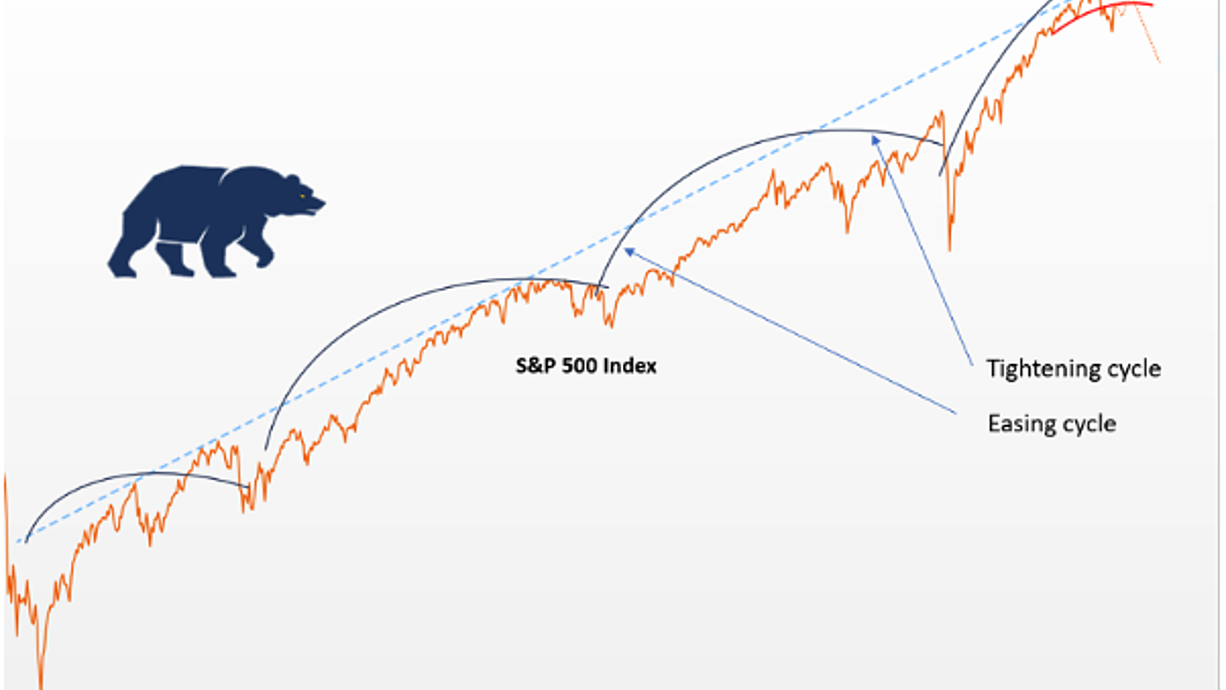 S&P 500 Index

Tightening cycle

Easing cycle